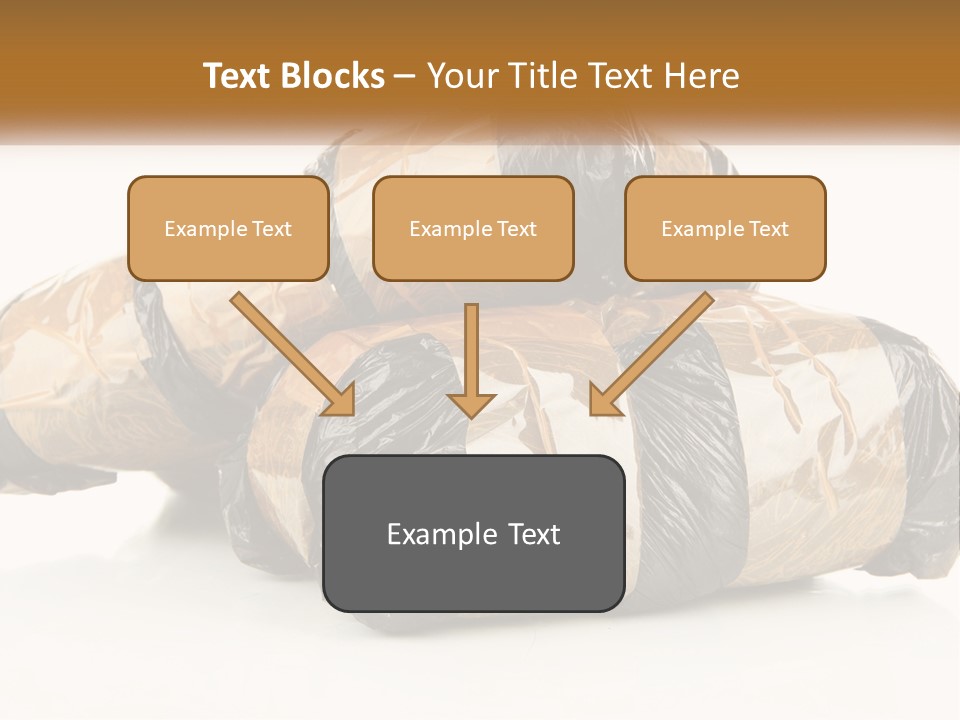 Text Blocks – Your Title Text Here

Example Text

Example Text

Example Text

Example Text